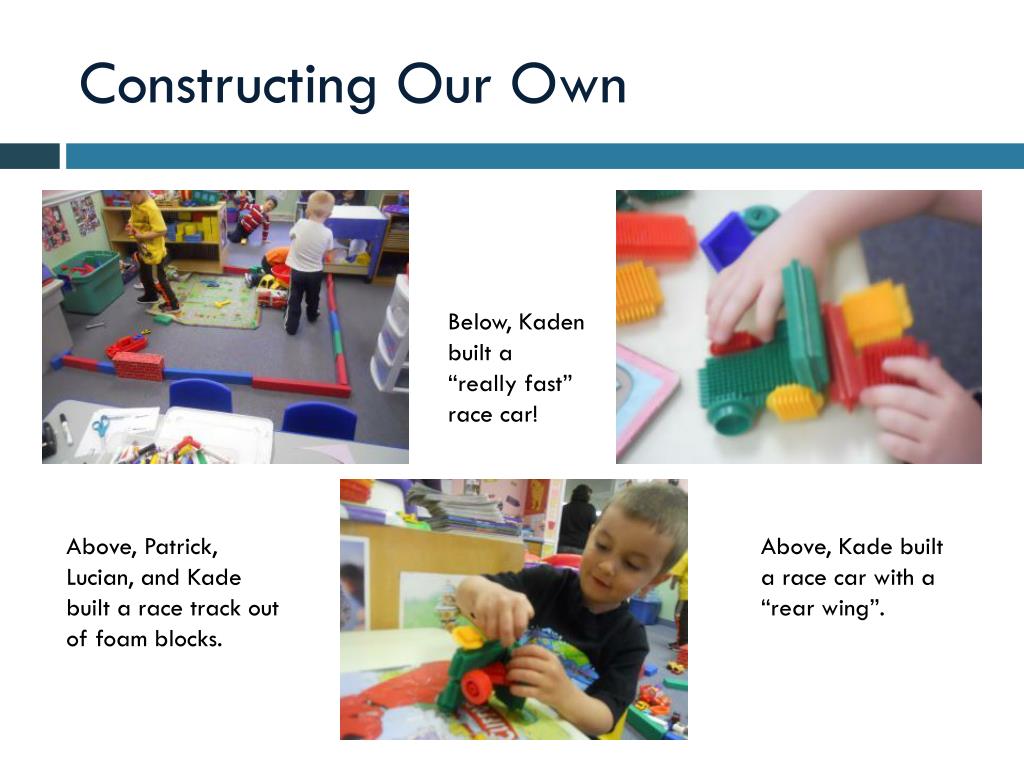 Constructing Our Own

Below, Kaden built a “really fast” race car!

Above, Patrick, Lucian, and Kade built a race track out of foam blocks.

Above, Kade built a race car with a “rear wing”.